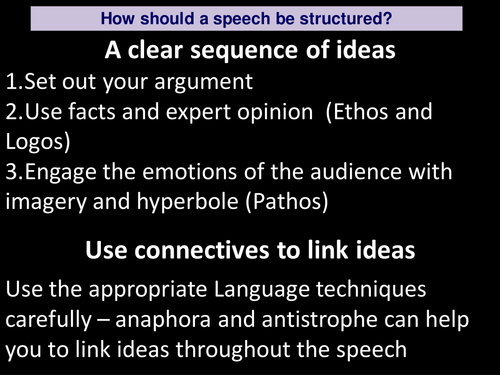 How should a speech be structured?

A clear sequence of ideas

1.Set out your argument
2.Use facts and expert opinion (Ethos and Logos)
3.Engage the emotions of the audience with imagery and hyperbole (Pathos)

Use connectives to link ideas

Use the appropriate Language techniques carefully – anaphora and antistrophe can help you to link ideas throughout the speech